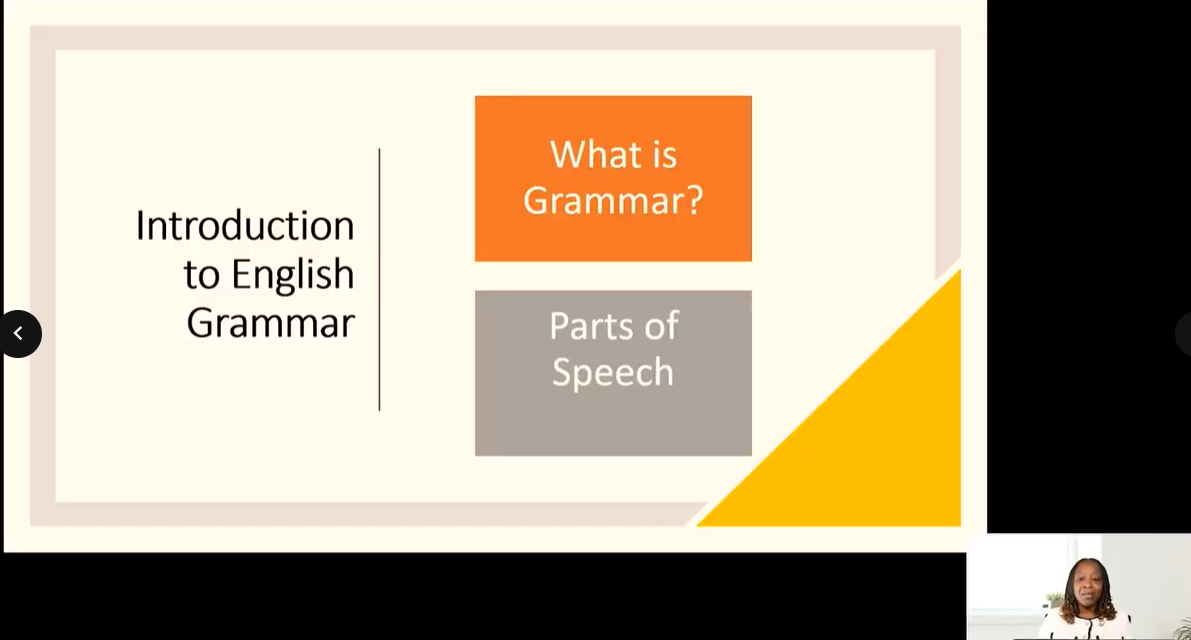 Introduction to English Grammar

What is Grammar?

Parts of Speech